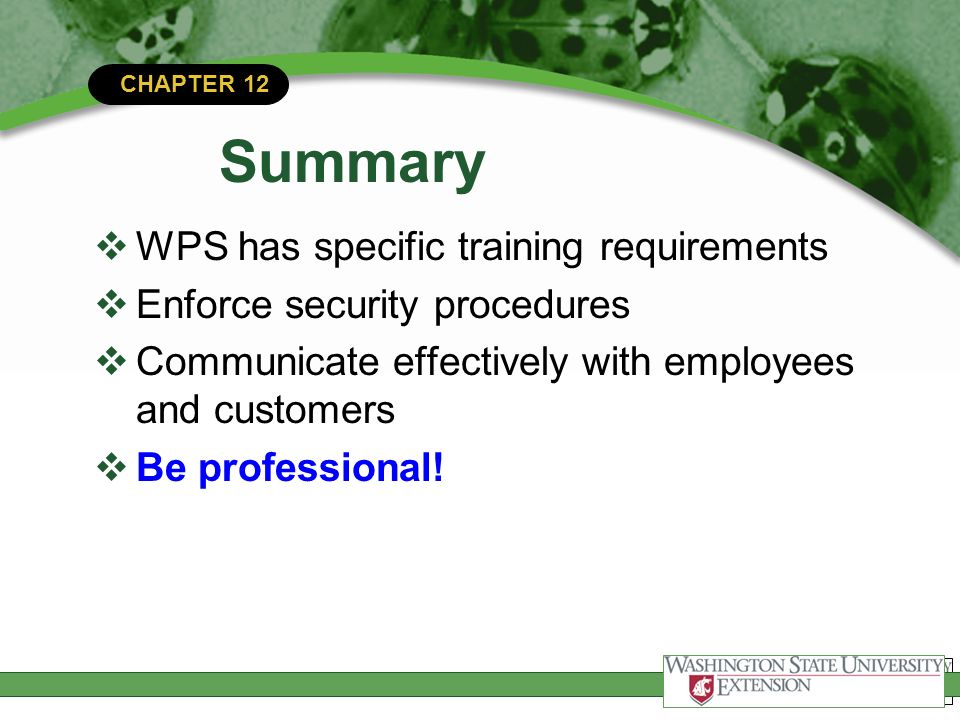 CHAPTER 12

Summary

❖ WPS has specific training requirements
❖ Enforce security procedures
❖ Communicate effectively with employees and customers
❖ Be professional!

WASHINGTON STATE UNIVERSITY
EXTENSION